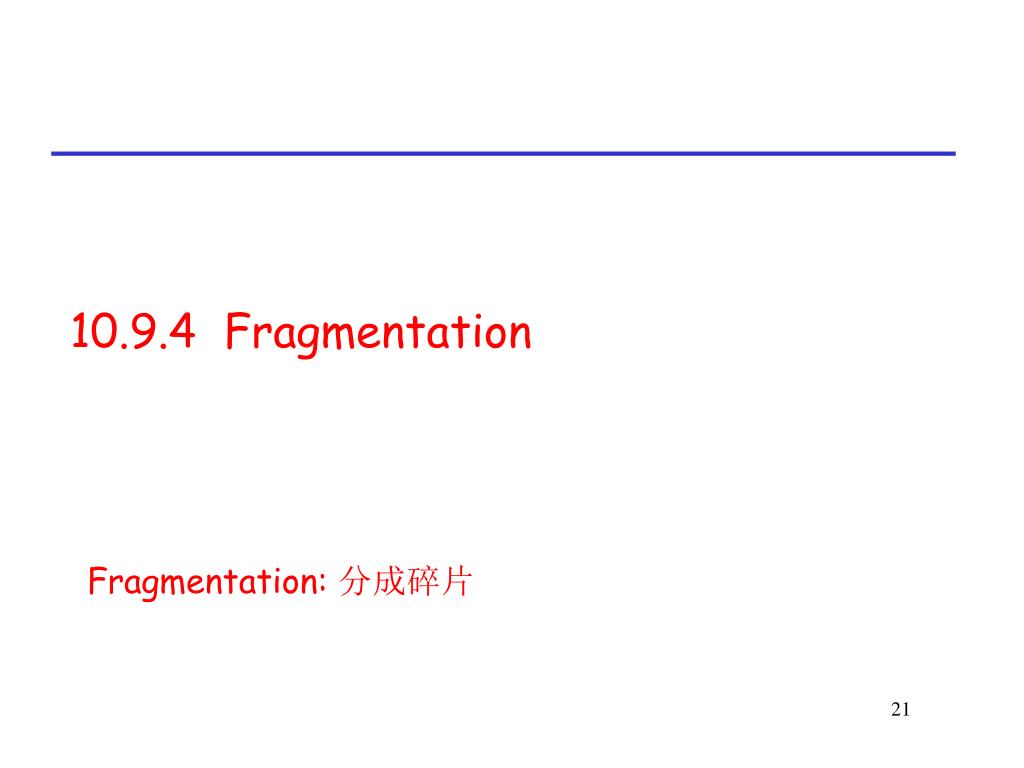 10.9.4 Fragmentation

Fragmentation: 分成碎片

21